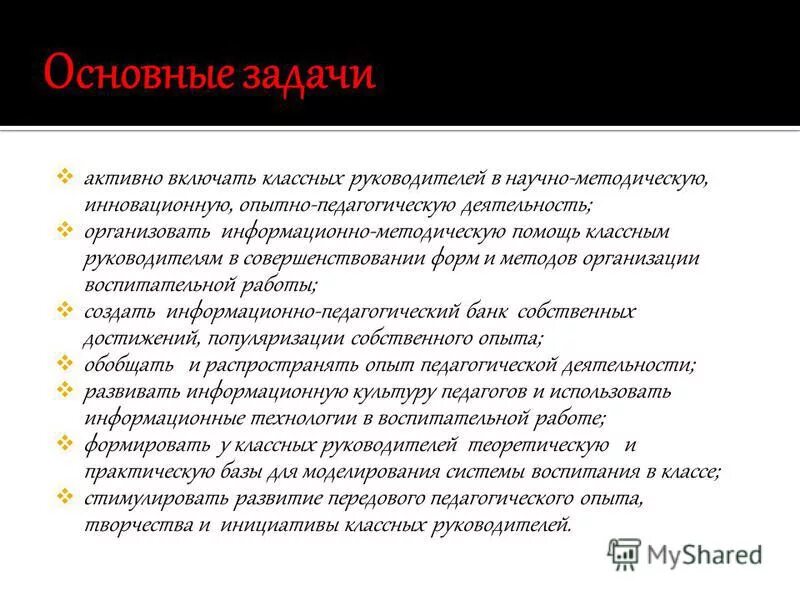 Основные задачи

❖ активно включать классных руководителей в научно-методическую, инновационную, опытно-педагогическую деятельность;
❖ организовать информационно-методическую помощь классным руководителям в совершенствовании форм и методов организации воспитательной работы;
❖ создать информационно-педагогический банк собственных достижений, популяризации собственного опыта;
❖ обобщать и распространять опыт педагогической деятельности;
❖ развивать информационную культуру педагогов и использовать информационные технологии в воспитательной работе;
❖ формировать у классных руководителей теоретическую и практическую базы для моделирования системы воспитания в классе;
❖ стимулировать развитие передового педагогического опыта, творчества и инициативы классных руководителей.

MyShared